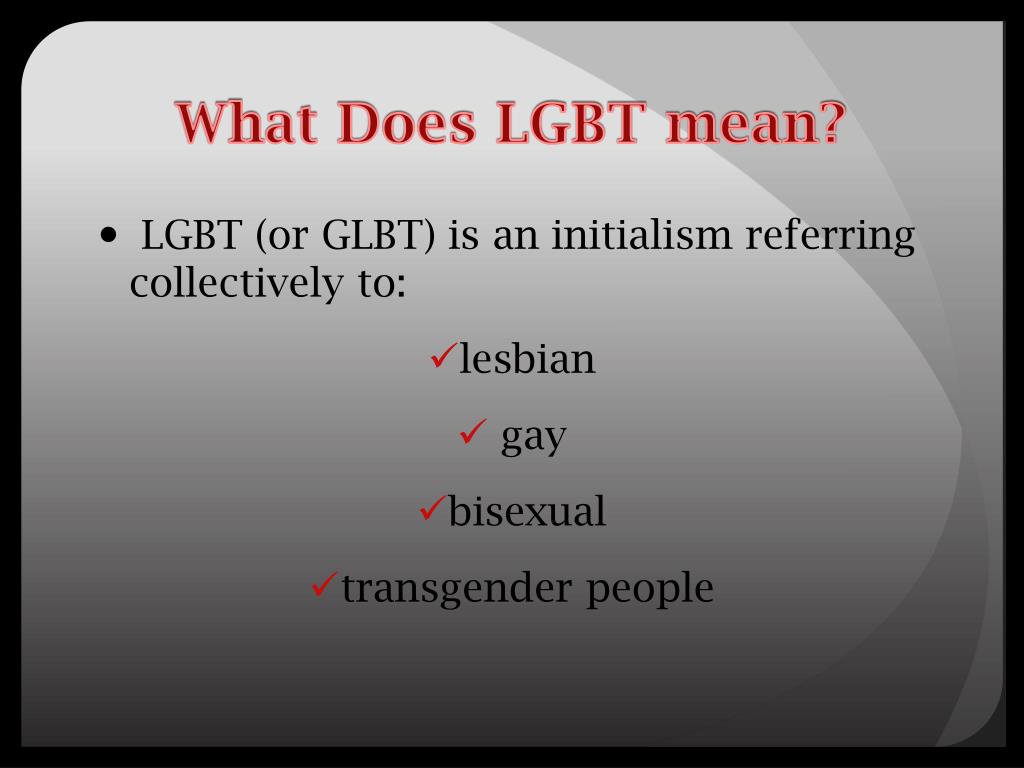 What Does LGBT mean?

• LGBT (or GLBT) is an initialism referring collectively to:

✓lesbian

✓ gay

✓bisexual

✓transgender people